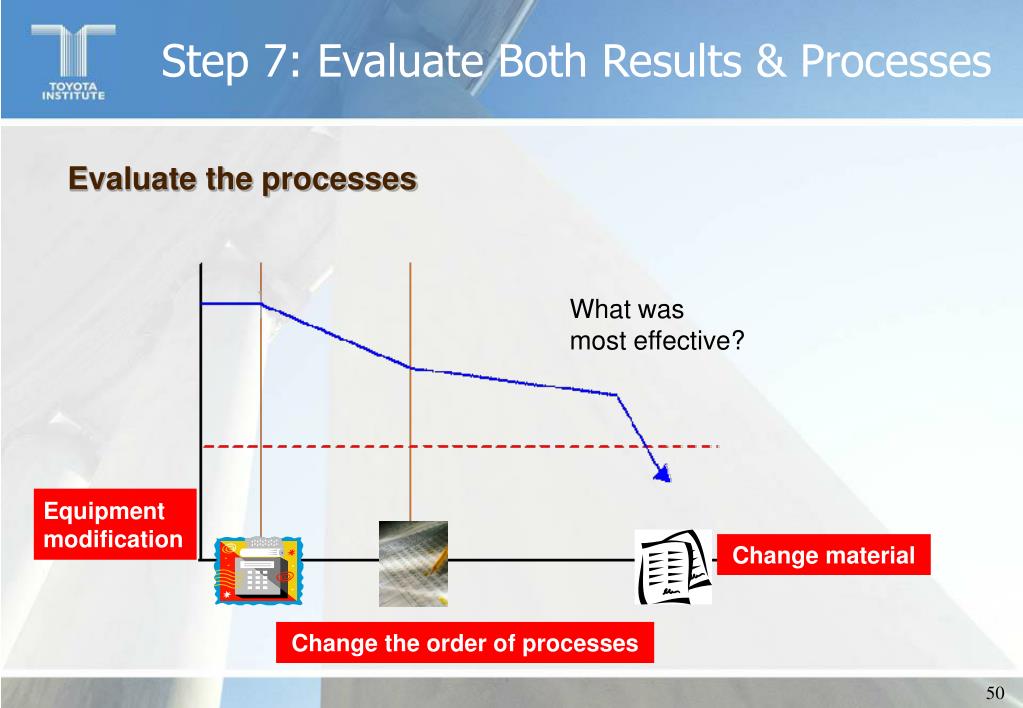 TOYOTA INSTITUTE

Step 7: Evaluate Both Results & Processes

Evaluate the processes

What was most effective?

Equipment modification

Change material

Change the order of processes

50